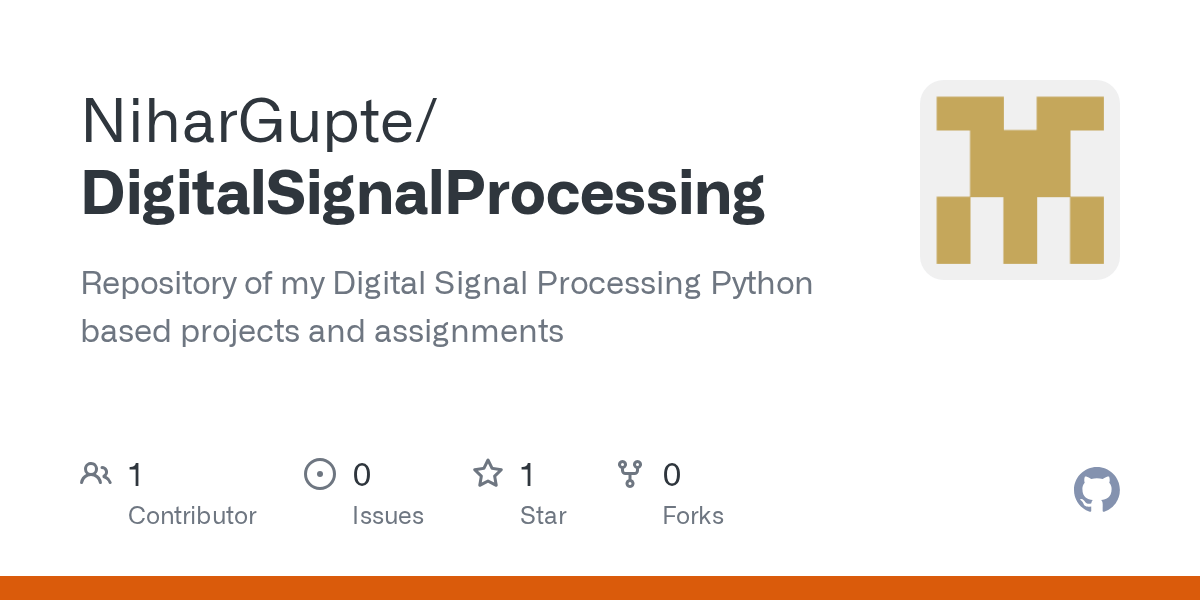 NiharGupte/
DigitalSignalProcessing

Repository of my Digital Signal Processing Python based projects and assignments

1
Contributor

0
Issues

1
Star

0
Forks